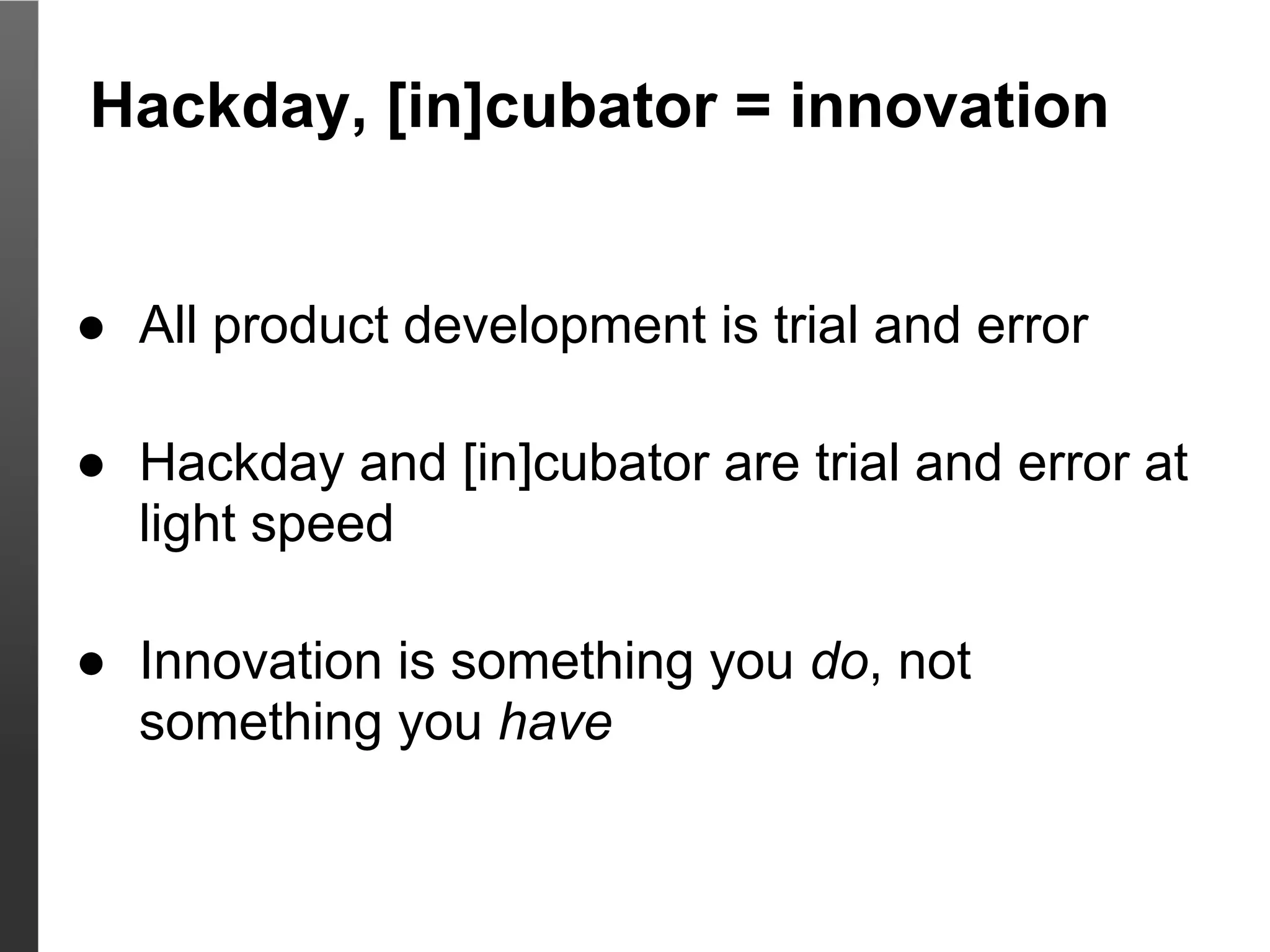 Hackday, [in]cubator = innovation

● All product development is trial and error

● Hackday and [in]cubator are trial and error at light speed

● Innovation is something you do, not something you have